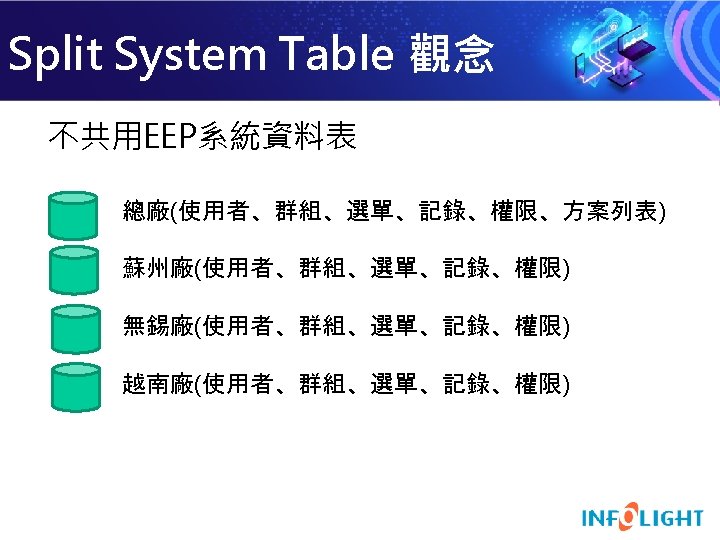 Split System Table 觀念

不共用EEP系統資料表

總廠(使用者、群組、選單、記錄、權限、方案列表)

蘇州廠(使用者、群組、選單、記錄、權限)

無錫廠(使用者、群組、選單、記錄、權限)

越南廠(使用者、群組、選單、記錄、權限)

INFOLIGHT